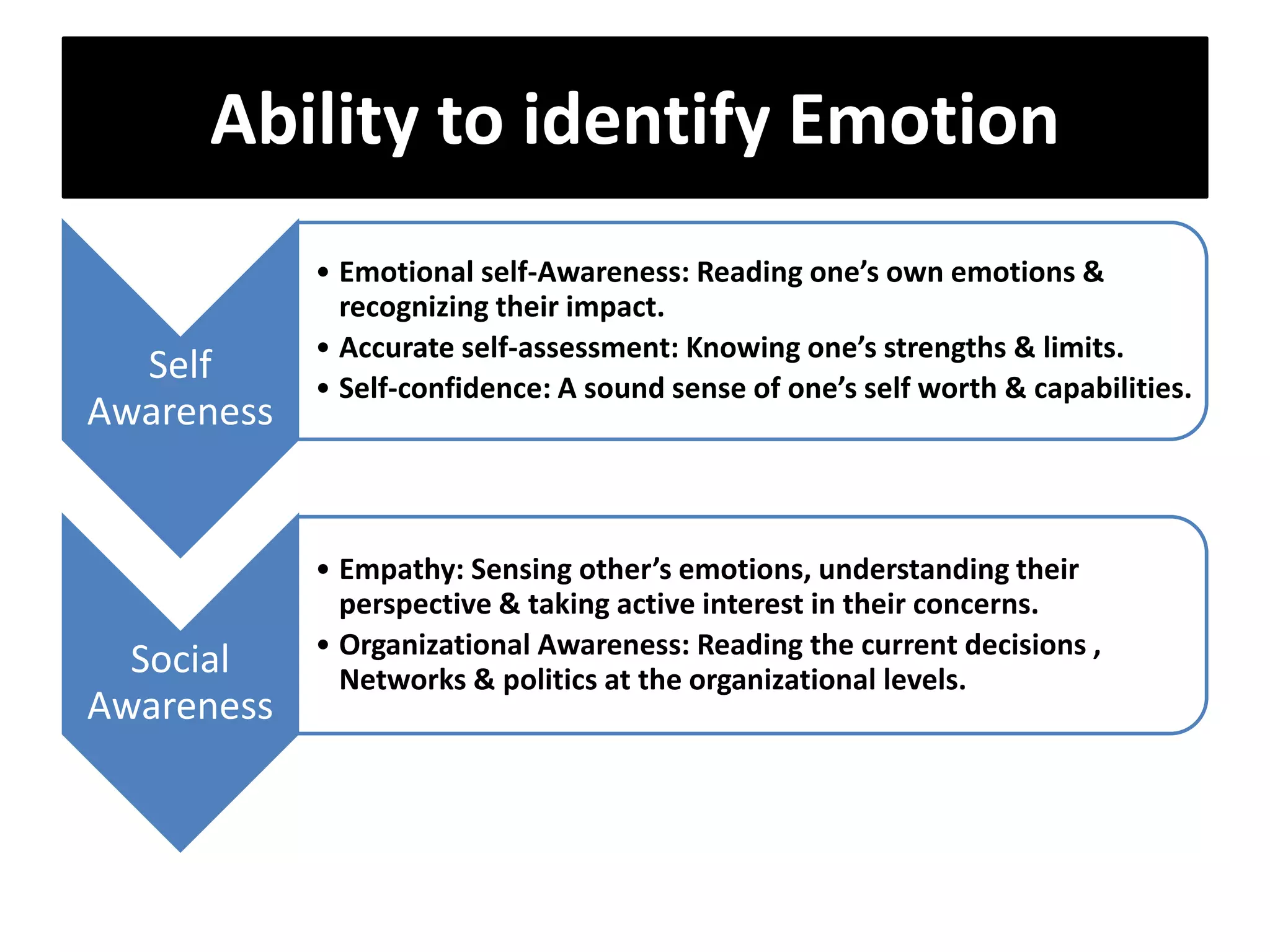 Ability to identify Emotion

Self Awareness

• Emotional self-Awareness: Reading one’s own emotions & recognizing their impact.
• Accurate self-assessment: Knowing one’s strengths & limits.
• Self-confidence: A sound sense of one’s self worth & capabilities.

Social Awareness

• Empathy: Sensing other’s emotions, understanding their perspective & taking active interest in their concerns.
• Organizational Awareness: Reading the current decisions , Networks & politics at the organizational levels.